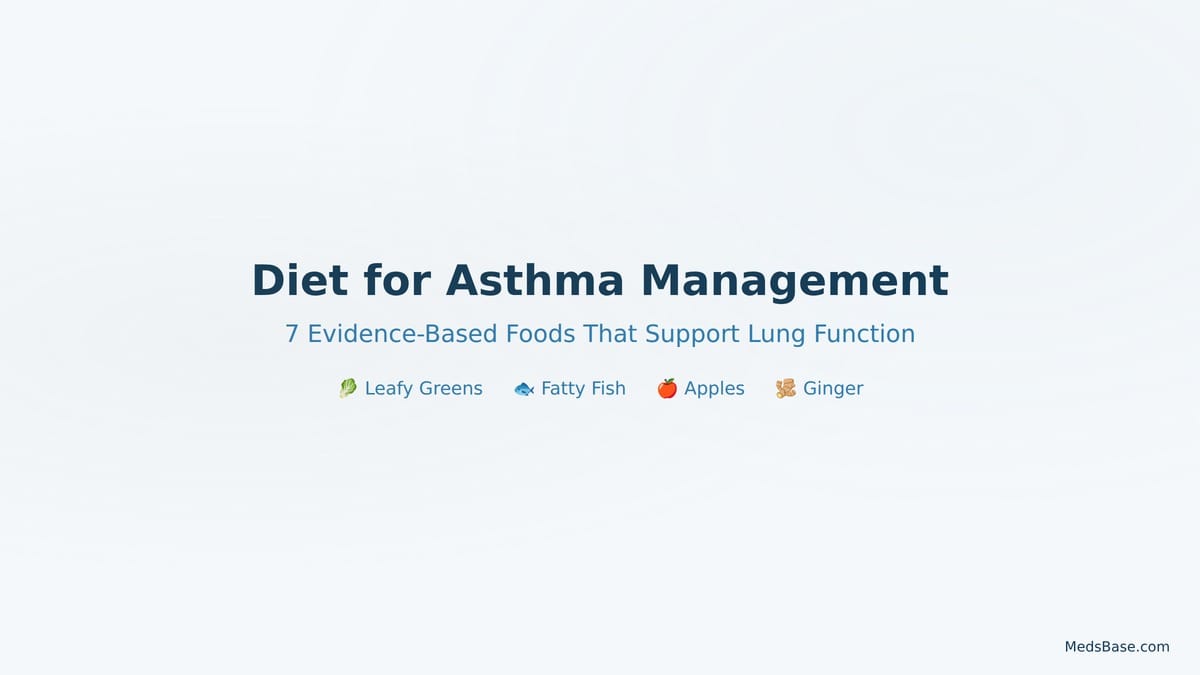 Diet for Asthma Management

7 Evidence-Based Foods That Support Lung Function

🥬 Leafy Greens 🐟 Fatty Fish 🍎 Apples 🫚 Ginger

MedsBase.com